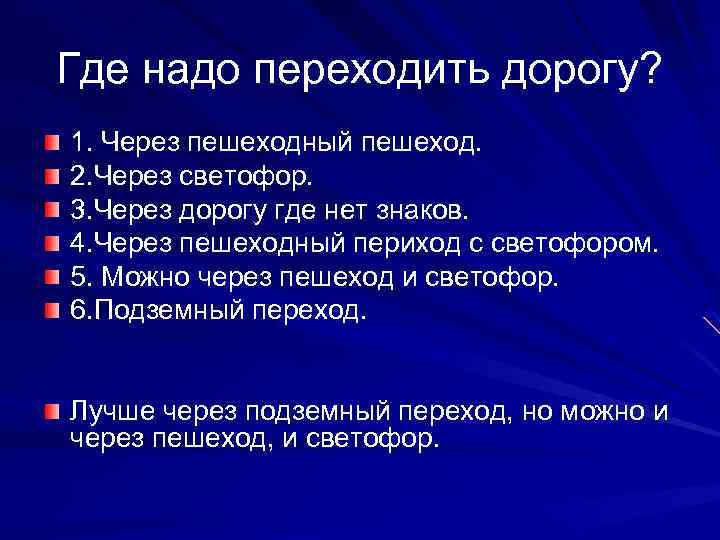 Где надо переходить дорогу?

1. Через пешеходный пешеход.
2.Через светофор.
3.Через дорогу где нет знаков.
4.Через пешеходный периход с светофором.
5. Можно через пешеход и светофор.
6.Подземный переход.

Лучше через подземный переход, но можно и через пешеход, и светофор.